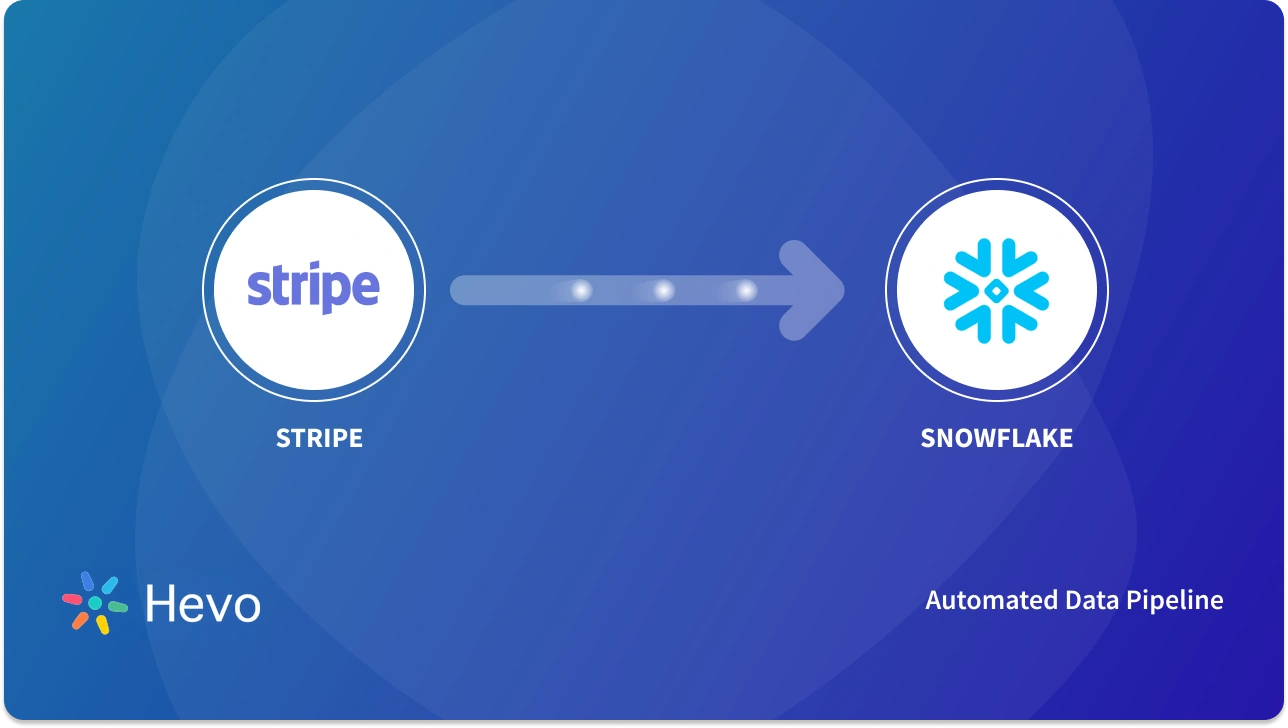 stripe

STRIPE

SNOWFLAKE

Hevo

Automated Data Pipeline